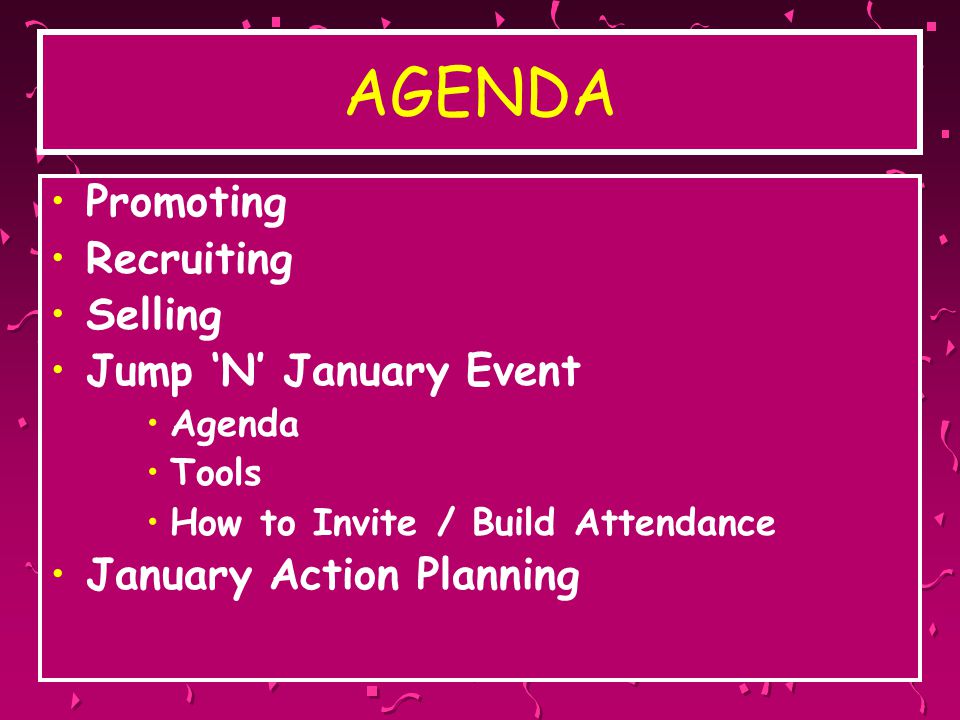 AGENDA

• Promoting
• Recruiting
• Selling
• Jump ‘N’ January Event
  • Agenda
  • Tools
  • How to Invite / Build Attendance
• January Action Planning